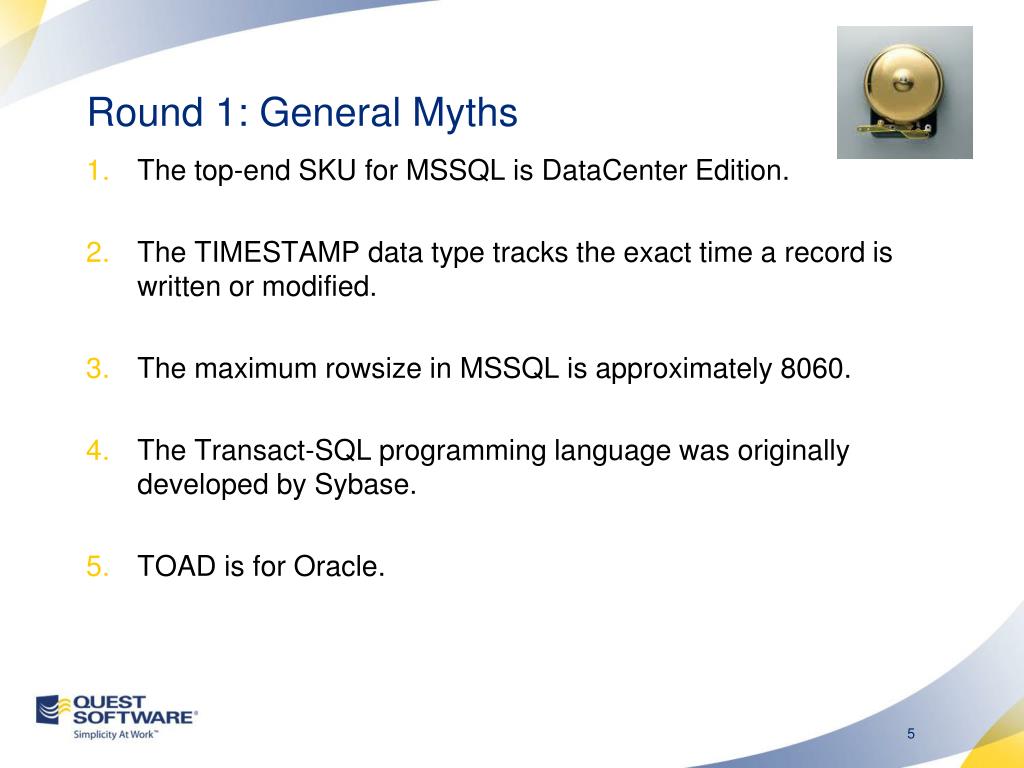 Round 1: General Myths

1. The top-end SKU for MSSQL is DataCenter Edition.

2. The TIMESTAMP data type tracks the exact time a record is written or modified.

3. The maximum rowsize in MSSQL is approximately 8060.

4. The Transact-SQL programming language was originally developed by Sybase.

5. TOAD is for Oracle.

QUEST SOFTWARE®
Simplicity At Work™

5